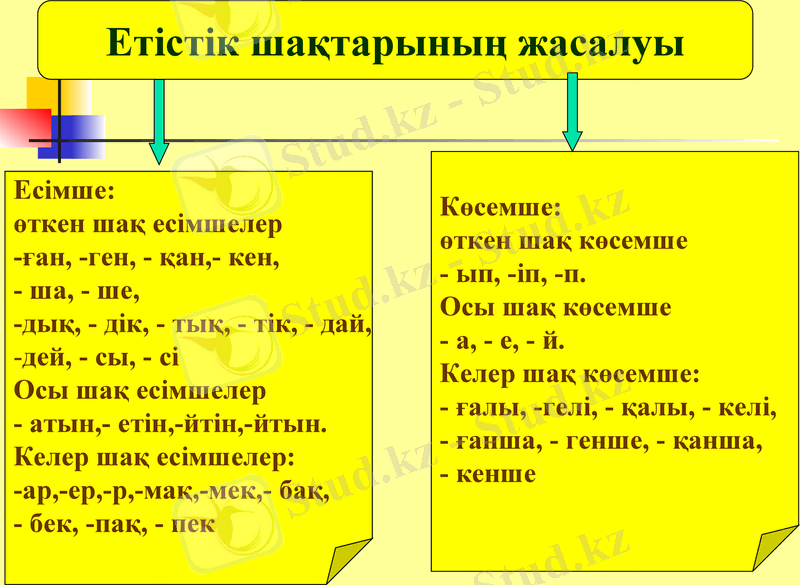 Етістік шақтарының жасалуы

Есімше:
өткен шақ есімшелер
-ған, -ген, - қан,- кен,
- ша, - ше,
-дық, - дік, - тық, - тік, - дай,
-дей, - сы, - сі
Осы шақ есімшелер
- атын,- етін,-йтін,-йтын.
Келер шақ есімшелер:
-ар,-ер,-р,-мақ,-мек,- бақ,
- бек, -пақ, - пек

Көсемше:
өткен шақ көсемше
- ып, -іп, -п.
Осы шақ көсемше
- а, - е, - й.
Келер шақ көсемше:
- ғалы, -гелі, - қалы, - келі,
- ғанша, - генше, - қанша,
- кенше

Stud.kz - Stud.kz